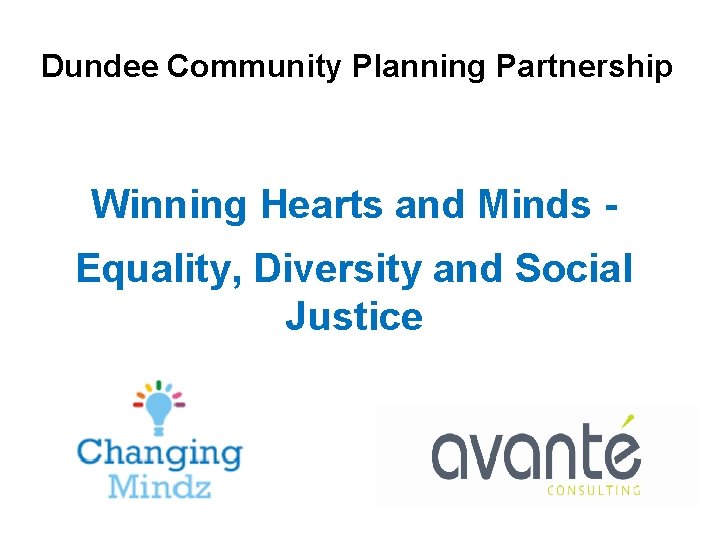 Dundee Community Planning Partnership

Winning Hearts and Minds - Equality, Diversity and Social Justice

Changing Mindz

avanté CONSULTING